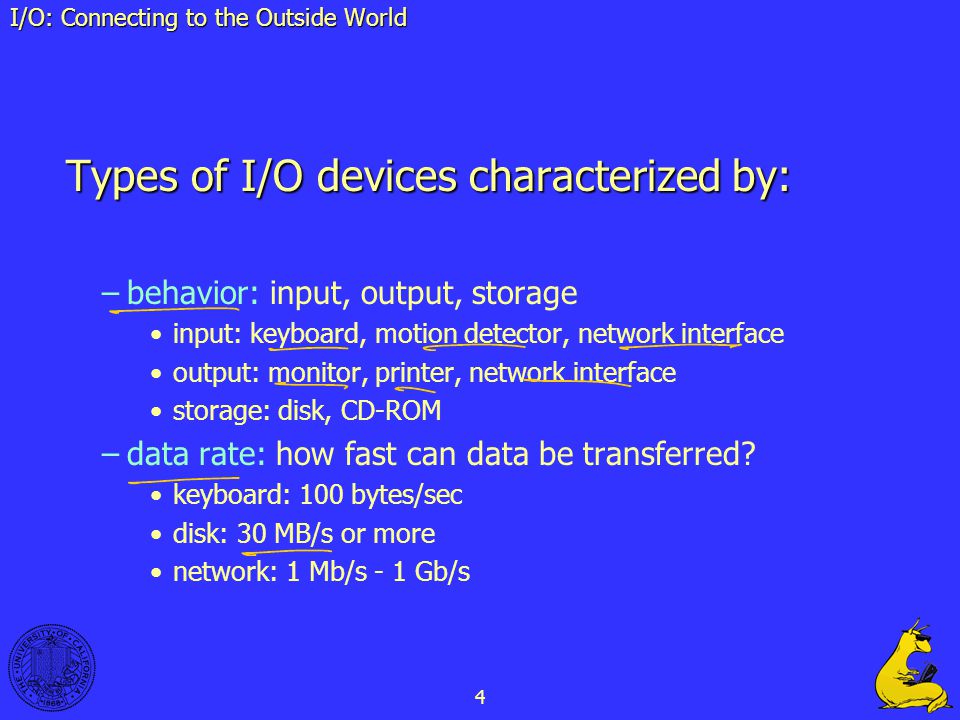 I/O: Connecting to the Outside World

Types of I/O devices characterized by:

– behavior: input, output, storage
• input: keyboard, motion detector, network interface
• output: monitor, printer, network interface
• storage: disk, CD-ROM

– data rate: how fast can data be transferred?
• keyboard: 100 bytes/sec
• disk: 30 MB/s or more
• network: 1 Mb/s - 1 Gb/s

THE UNIVERSITY OF CALIFORNIA 1868

4